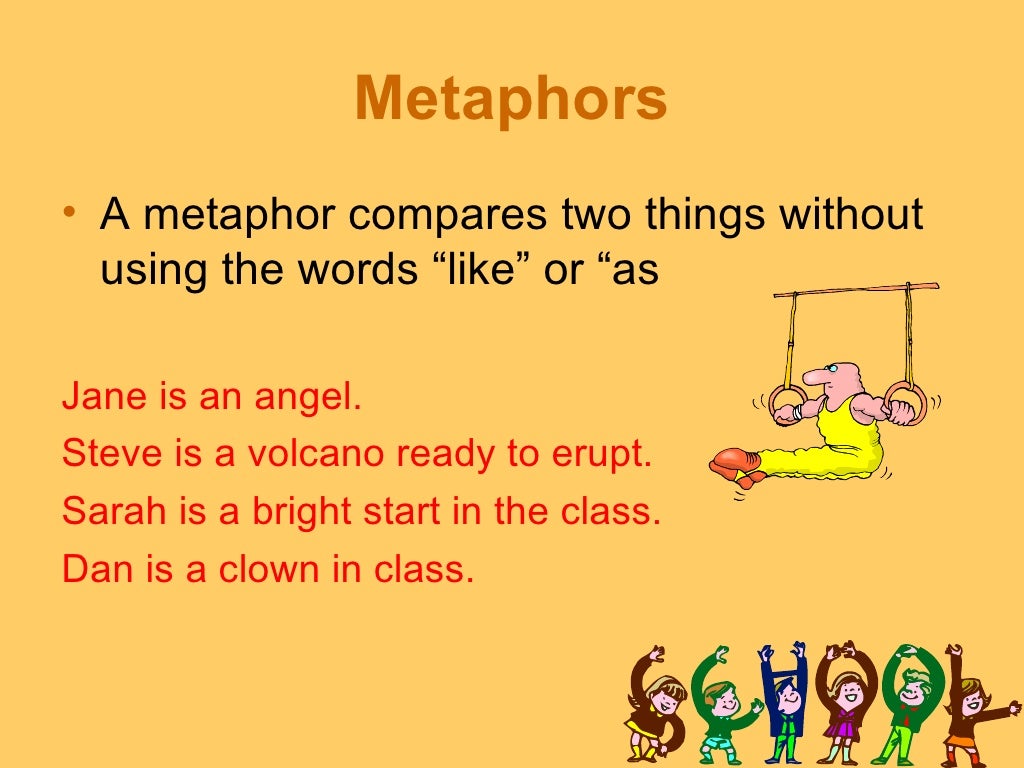 Metaphors

• A metaphor compares two things without using the words “like” or “as

Jane is an angel.
Steve is a volcano ready to erupt.
Sarah is a bright start in the class.
Dan is a clown in class.

SCHOOL